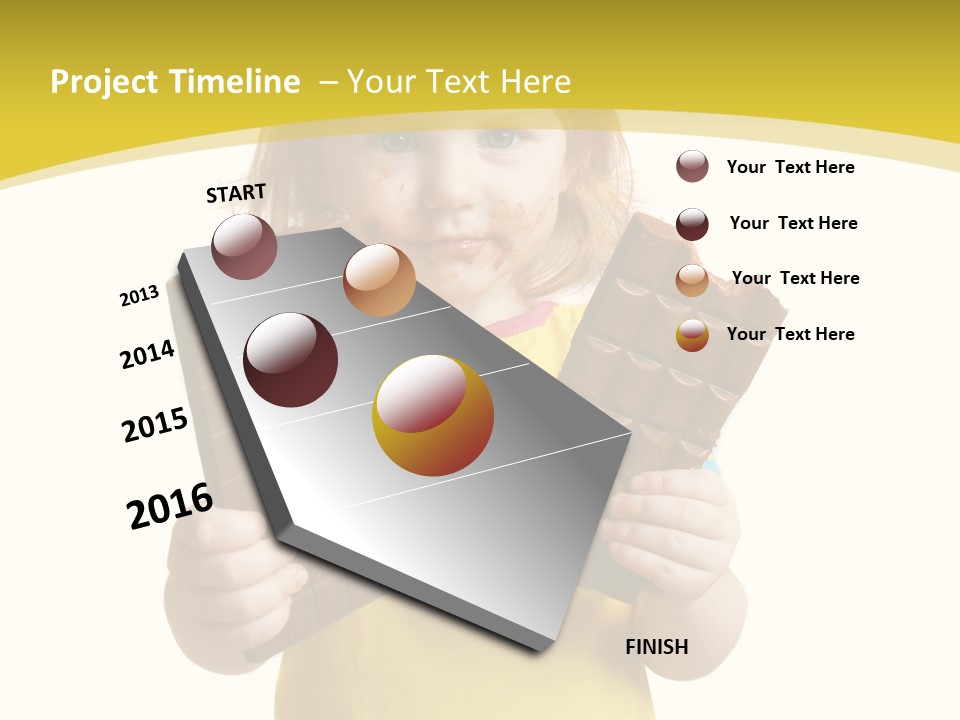 Project Timeline – Your Text Here

START

2013

2014

2015

2016

FINISH

Your Text Here

Your Text Here

Your Text Here

Your Text Here